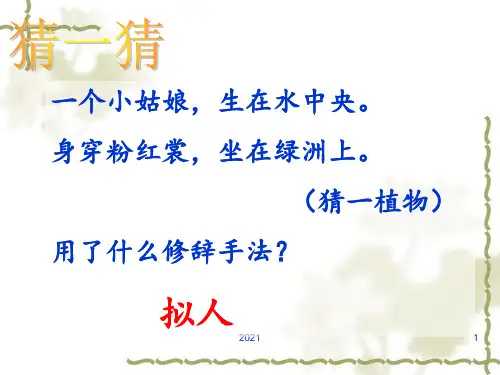 猜一猜

一个小姑娘，生在水中央。
身穿粉红裳，坐在绿洲上。

（猜一植物）

用了什么修辞手法？

拟人

2021

1